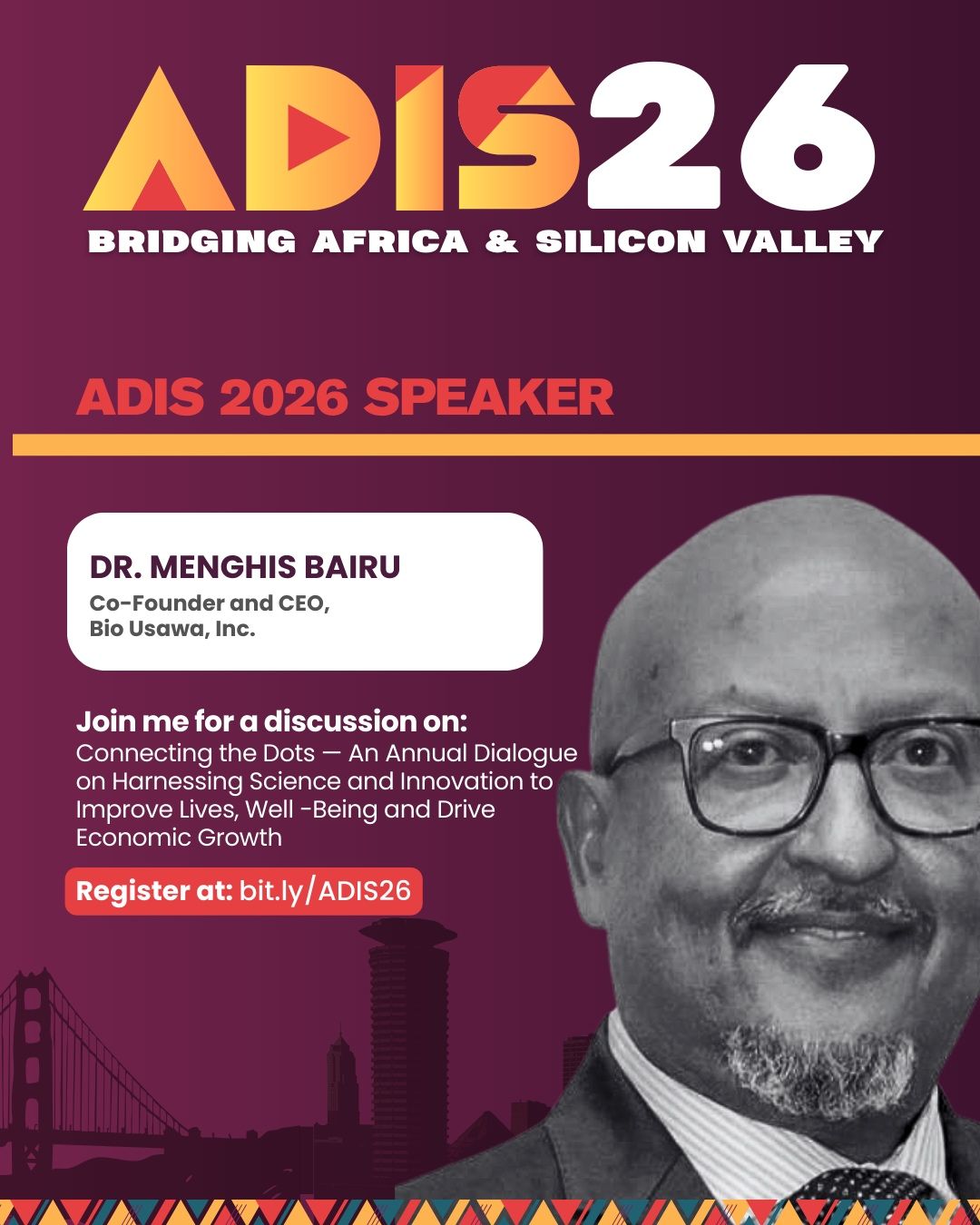 ADIS26

BRIDGING AFRICA & SILICON VALLEY

ADIS 2026 SPEAKER

DR. MENGHIS BAIRU
Co-Founder and CEO,
Bio Usawa, Inc.

Join me for a discussion on:
Connecting the Dots — An Annual Dialogue on Harnessing Science and Innovation to Improve Lives, Well -Being and Drive Economic Growth

Register at: bit.ly/ADIS26